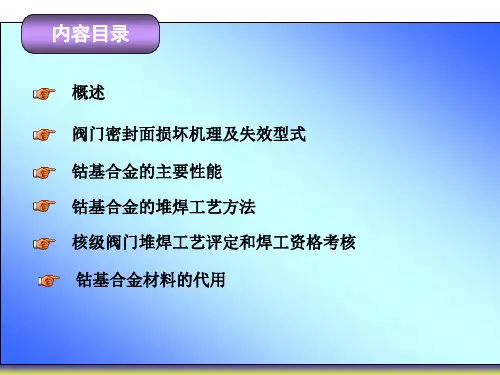 内容目录

概述

阀门密封面损坏机理及失效型式

钴基合金的主要性能

钴基合金的堆焊工艺方法

核级阀门堆焊工艺评定和焊工资格考核

钴基合金材料的代用